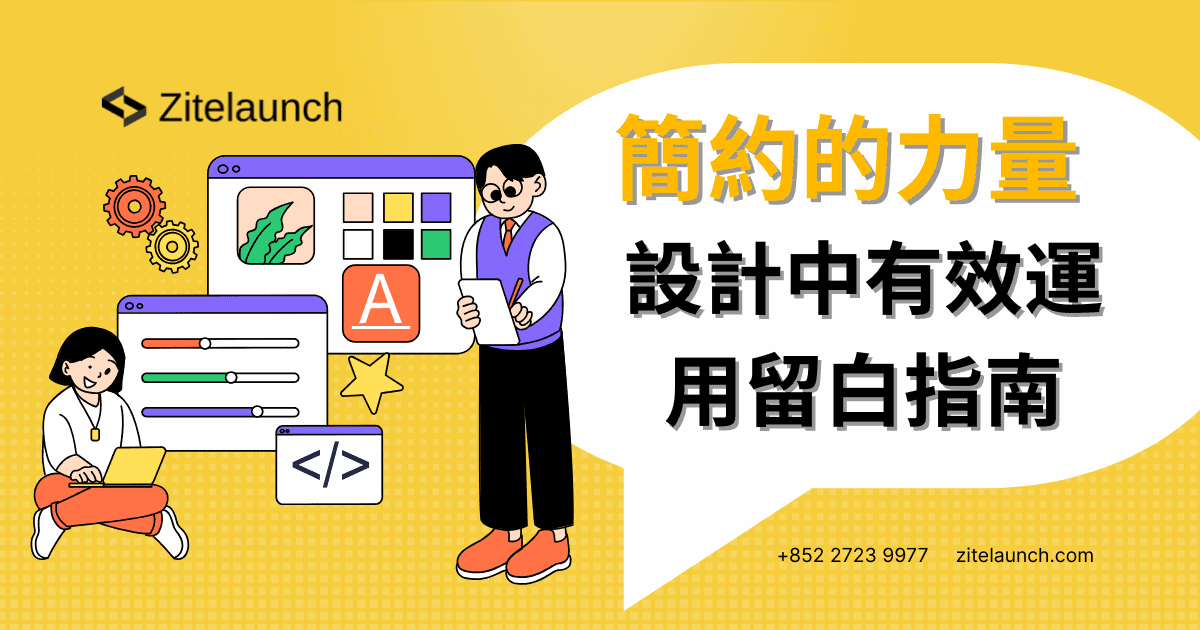 Zitelaunch

A

</>

簡約的力量
設計中有效運用留白指南

+852 2723 9977 zitelaunch.com